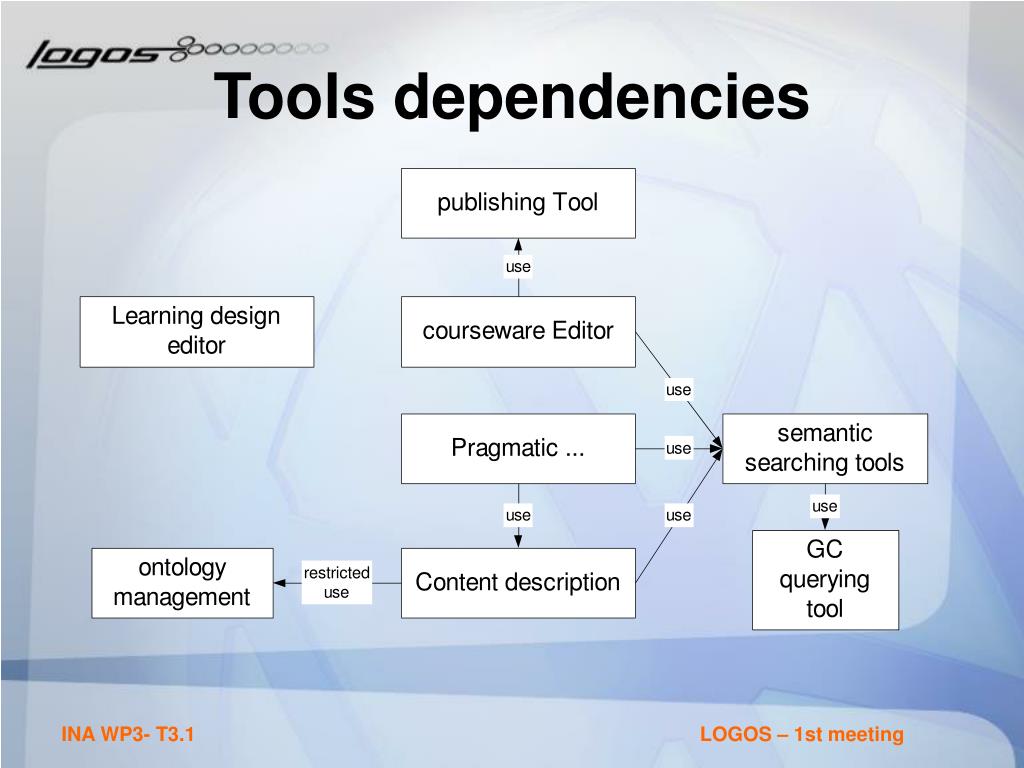 logos

Tools dependencies

publishing Tool

use

Learning design editor

courseware Editor

use

Pragmatic ...

use

semantic searching tools

use

use

use

ontology management

restricted use

Content description

GC querying tool

INA WP3- T3.1

LOGOS – 1st meeting